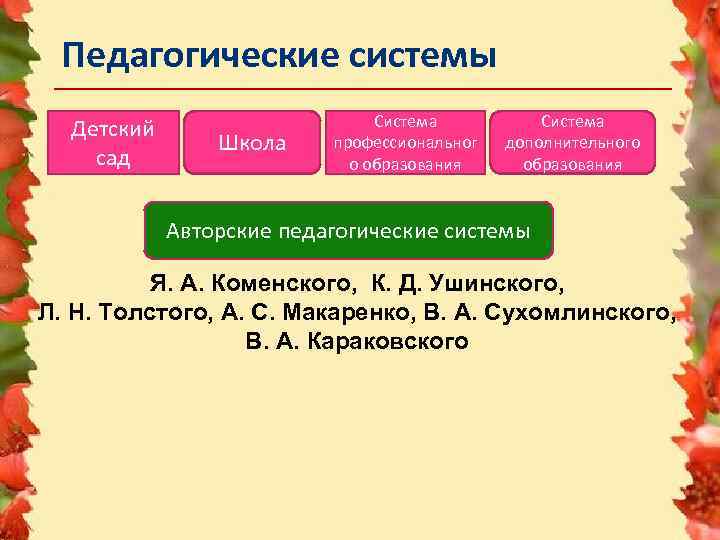 Педагогические системы

Детский сад

Школа

Система профессионального образования

Система дополнительного образования

Авторские педагогические системы

Я. А. Коменского, К. Д. Ушинского, Л. Н. Толстого, А. С. Макаренко, В. А. Сухомлинского, В. А. Караковского